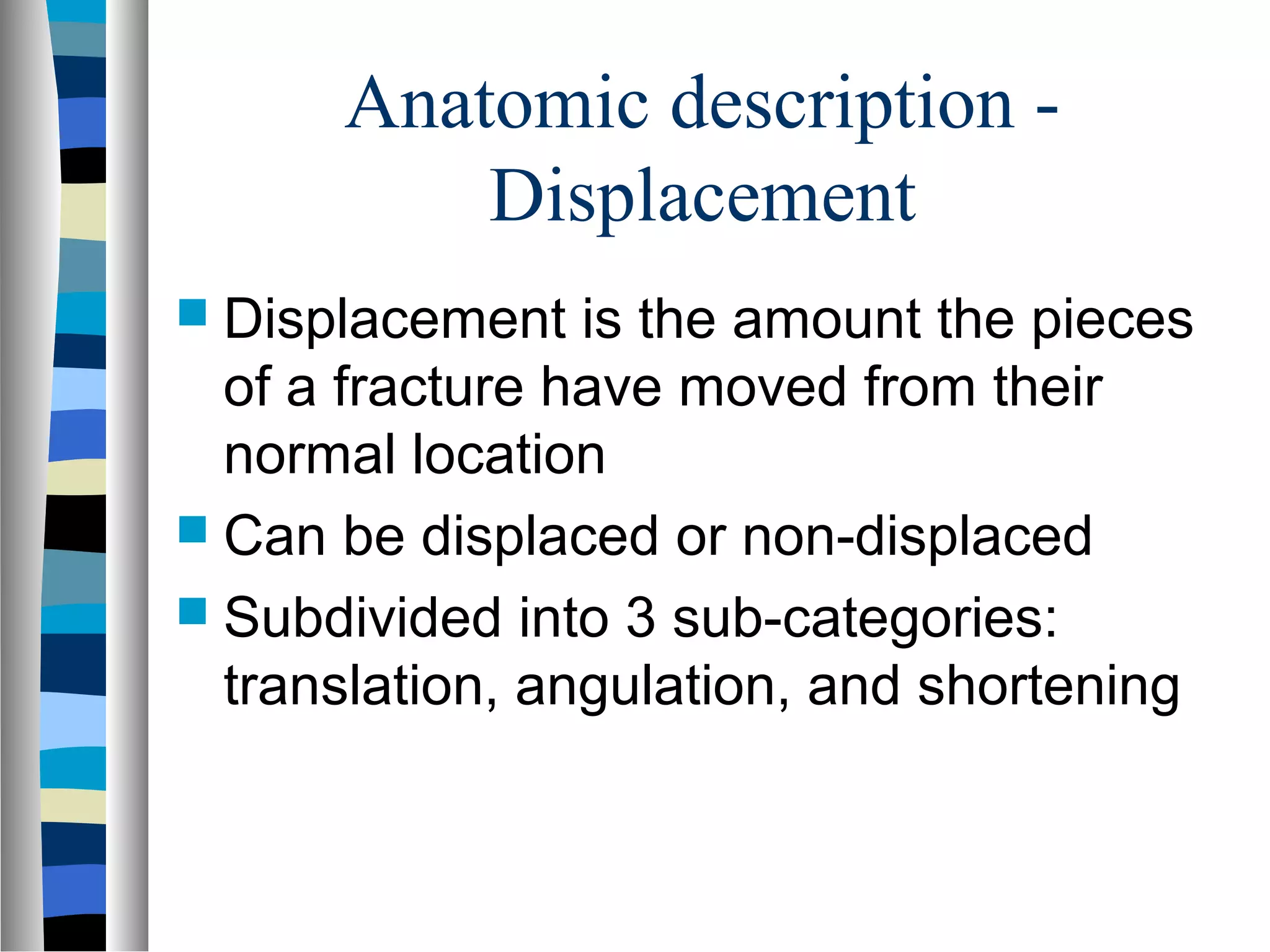 Anatomic description - Displacement

- Displacement is the amount the pieces of a fracture have moved from their normal location
- Can be displaced or non-displaced
- Subdivided into 3 sub-categories: translation, angulation, and shortening